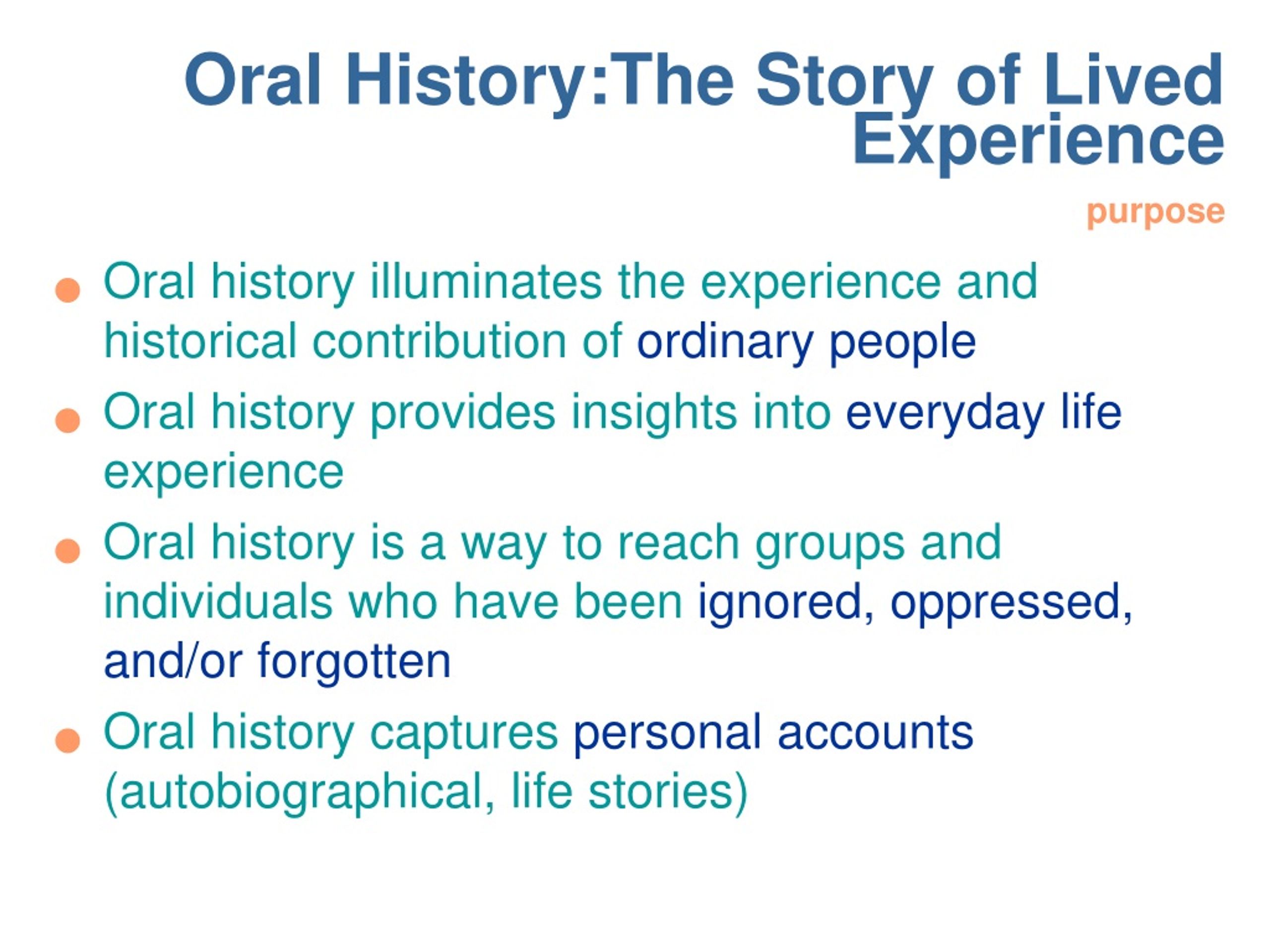 Oral History:The Story of Lived Experience

purpose

- Oral history illuminates the experience and historical contribution of ordinary people
- Oral history provides insights into everyday life experience
- Oral history is a way to reach groups and individuals who have been ignored, oppressed, and/or forgotten
- Oral history captures personal accounts (autobiographical, life stories)